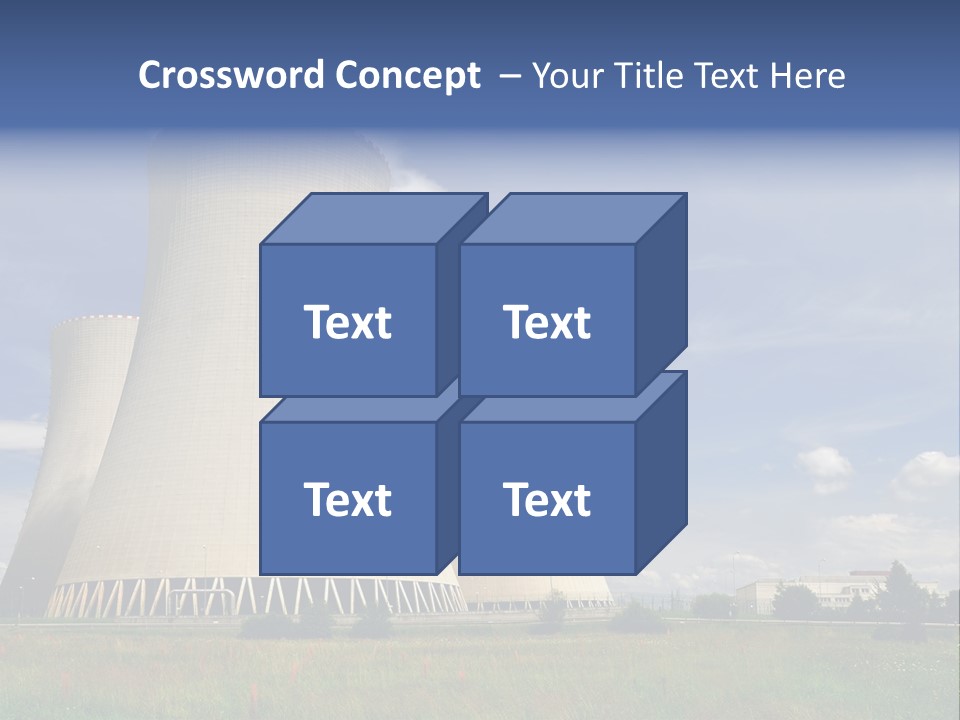 Crossword Concept – Your Title Text Here

Text

Text

Text

Text